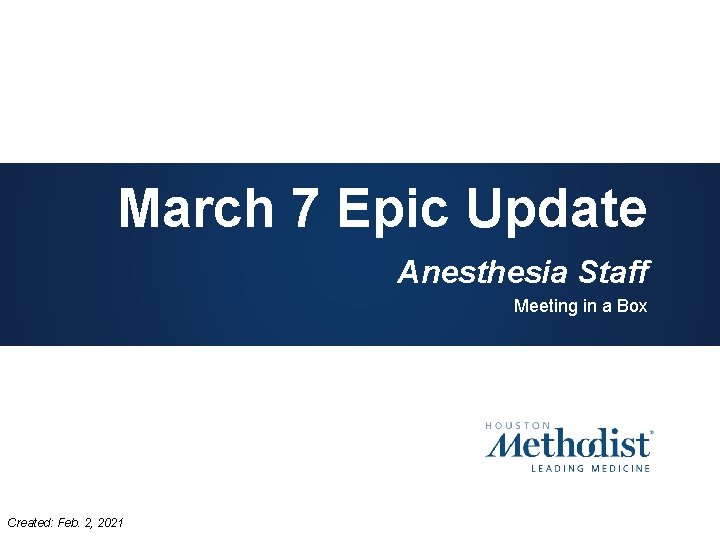 March 7 Epic Update

Anesthesia Staff

Meeting in a Box

HOUSTON
Methodist®
LEADING MEDICINE

Created: Feb. 2, 2021